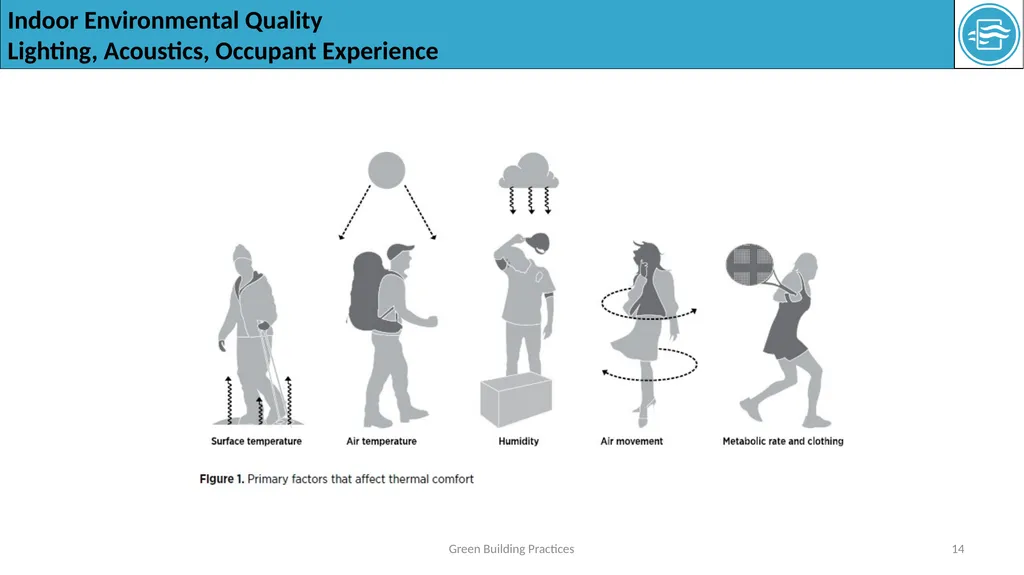 Indoor Environmental Quality
Lighting, Acoustics, Occupant Experience

Surface temperature
Air temperature
Humidity
Air movement
Metabolic rate and clothing

Figure 1. Primary factors that affect thermal comfort

Green Building Practices

14